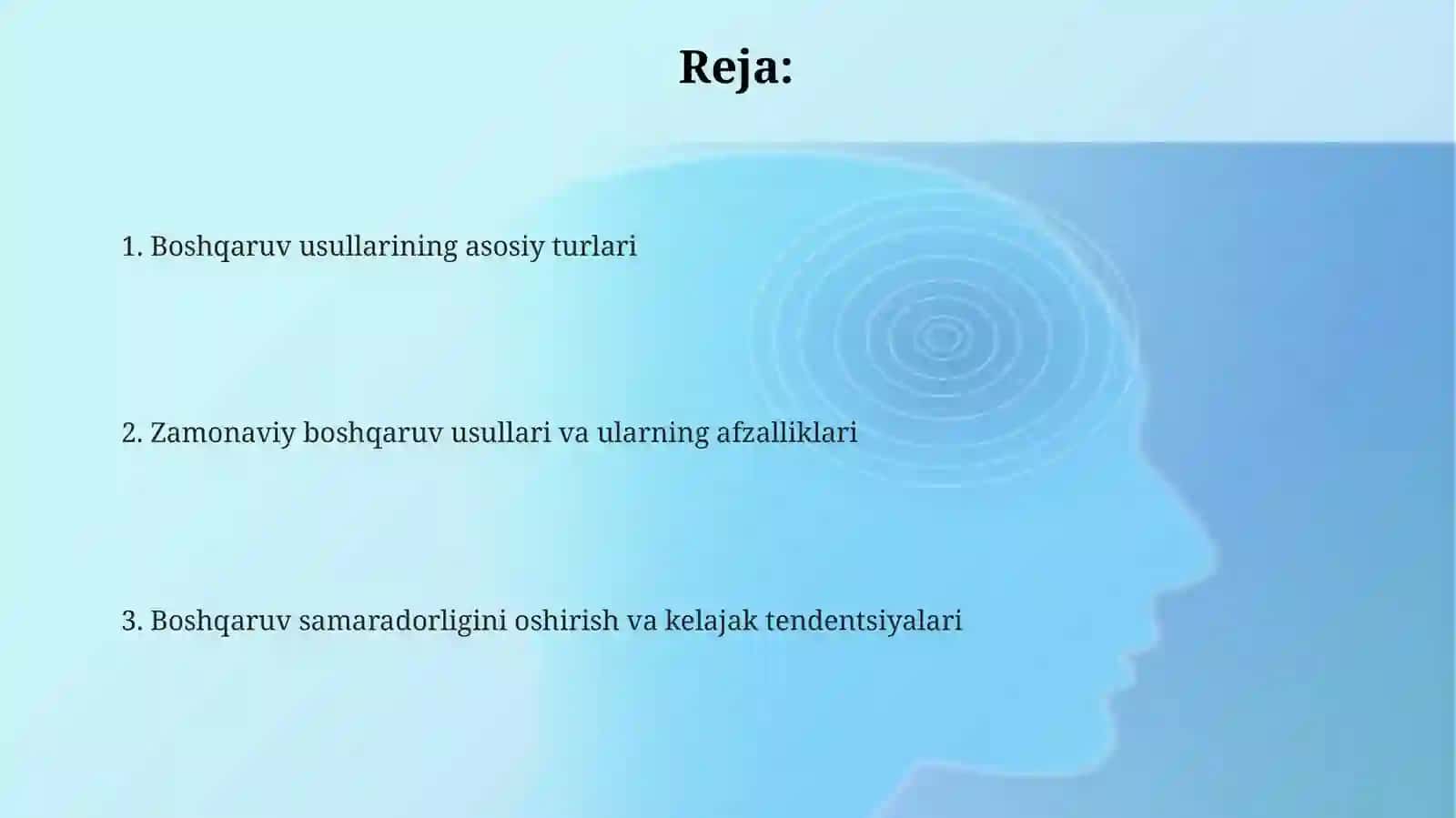 Reja:

1. Boshqaruv usullarining asosiy turlari

2. Zamonaviy boshqaruv usullari va ularning afzalliklari

3. Boshqaruv samaradorligini oshirish va kelajak tendentsiyalari